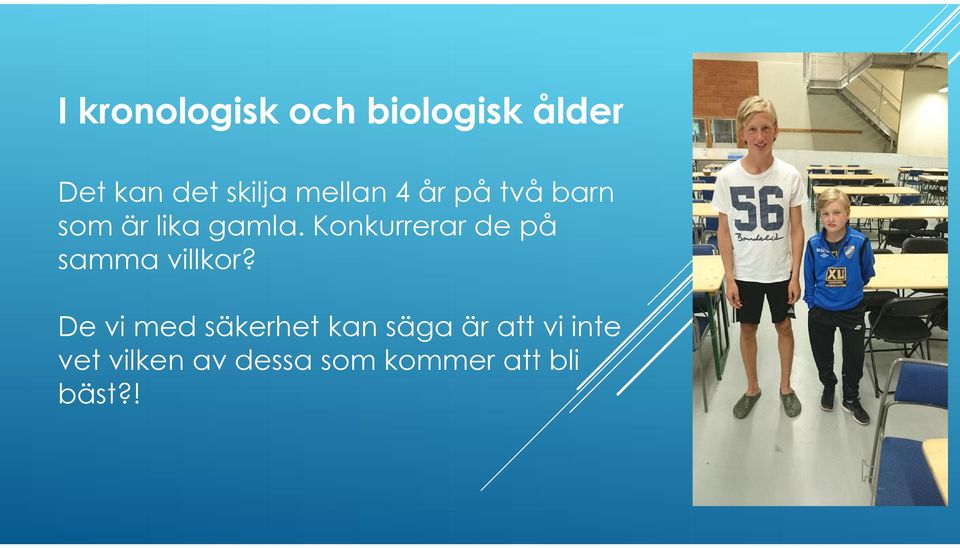 I kronologisk och biologisk ålder

Det kan det skilja mellan 4 år på två barn som är lika gamla. Konkurrerar de på samma villkor?

De vi med säkerhet kan säga är att vi inte vet vilken av dessa som kommer att bli bäst?!

56

XL